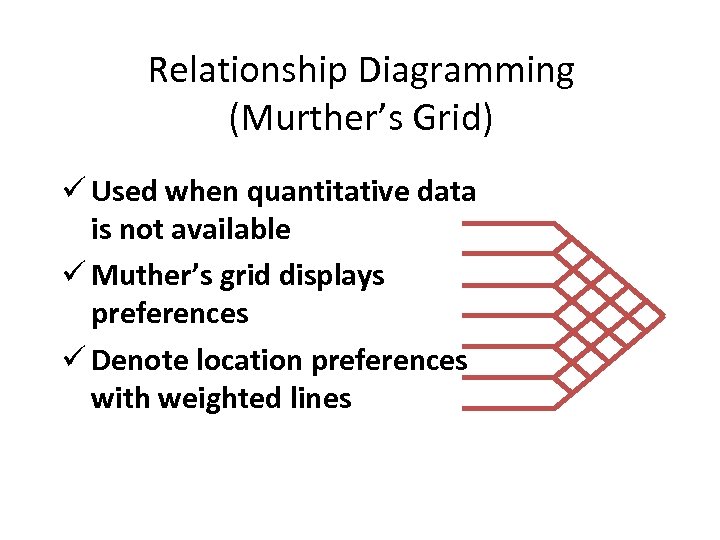 Relationship Diagramming
(Murther’s Grid)

✓ Used when quantitative data is not available

✓ Muther’s grid displays preferences

✓ Denote location preferences with weighted lines